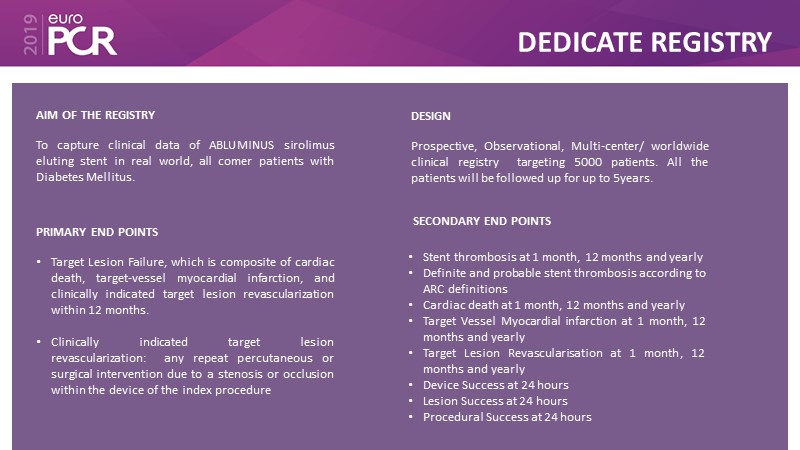 2019 euro PCR

DEDICATE REGISTRY

AIM OF THE REGISTRY

To capture clinical data of ABLUMINUS sirolimus eluting stent in real world, all comer patients with Diabetes Mellitus.

PRIMARY END POINTS

• Target Lesion Failure, which is composite of cardiac death, target-vessel myocardial infarction, and clinically indicated target lesion revascularization within 12 months.

• Clinically indicated target lesion revascularization: any repeat percutaneous or surgical intervention due to a stenosis or occlusion within the device of the index procedure

DESIGN

Prospective, Observational, Multi-center/ worldwide clinical registry targeting 5000 patients. All the patients will be followed up for up to 5years.

SECONDARY END POINTS

• Stent thrombosis at 1 month, 12 months and yearly
• Definite and probable stent thrombosis according to ARC definitions
• Cardiac death at 1 month, 12 months and yearly
• Target Vessel Myocardial infarction at 1 month, 12 months and yearly
• Target Lesion Revascularisation at 1 month, 12 months and yearly
• Device Success at 24 hours
• Lesion Success at 24 hours
• Procedural Success at 24 hours